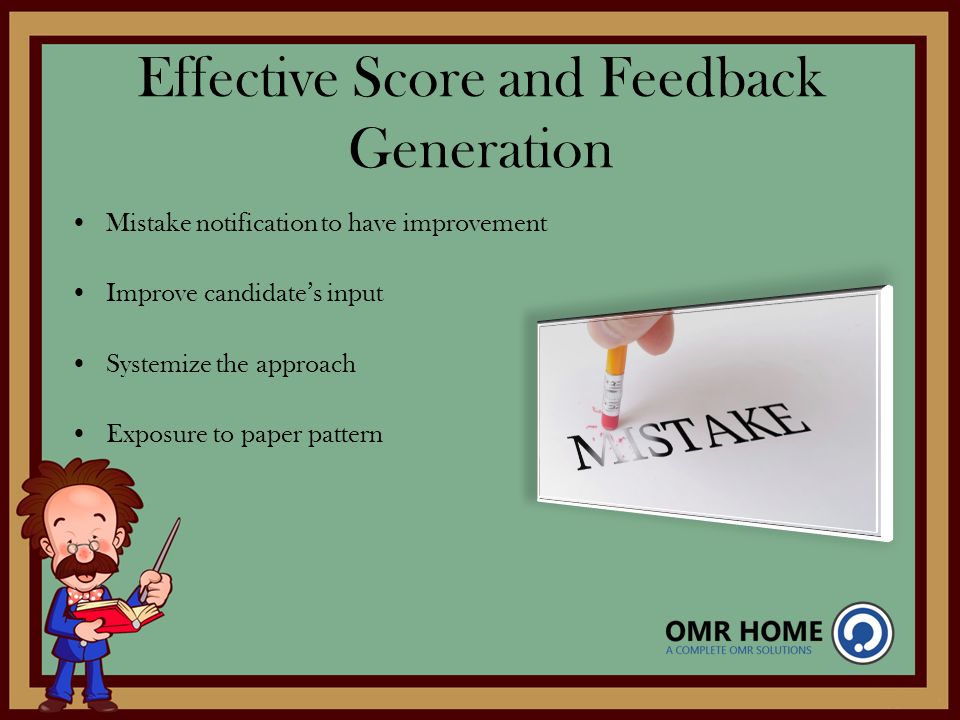 Effective Score and Feedback Generation

• Mistake notification to have improvement

• Improve candidate's input

• Systemize the approach

• Exposure to paper pattern

MISTAKE

OMR HOME
A COMPLETE OMR SOLUTIONS